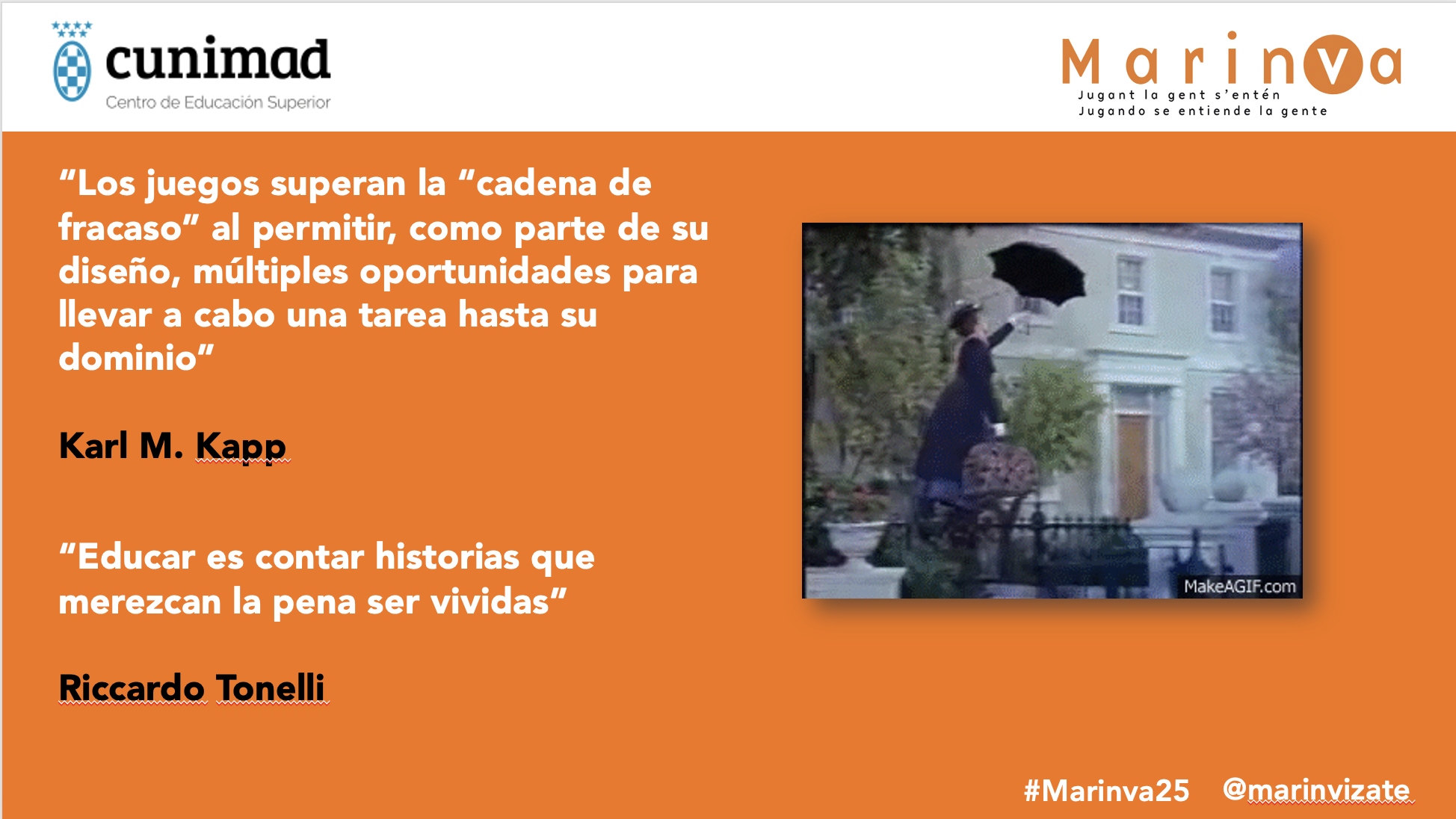 cunimad
Centro de Educación Superior

Marinva
Jugant la gent s'entén
Jugando se entiende la gente

"Los juegos superan la "cadena de fracaso" al permitir, como parte de su diseño, múltiples oportunidades para llevar a cabo una tarea hasta su dominio"

Karl M. Kapp

"Educar es contar historias que merezcan la pena ser vividas"

Riccardo Tonelli

MakeAGIF.com

#Marinva25 @marinvizate